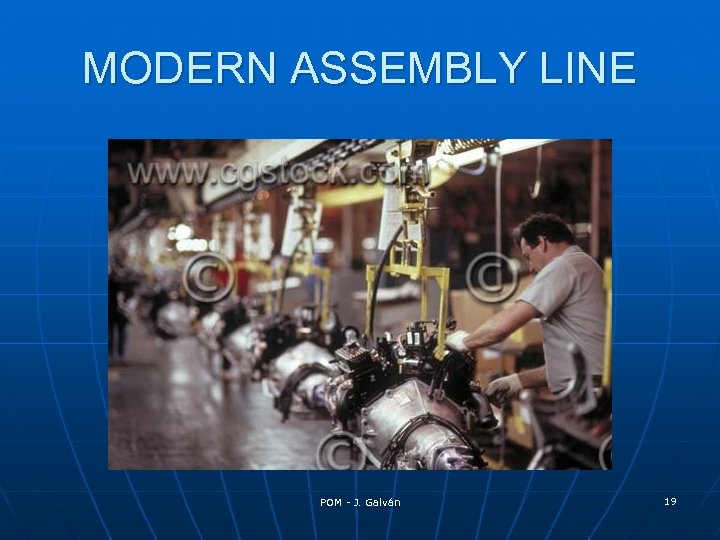 MODERN ASSEMBLY LINE

www.cgstock.com

©

©

©

POM - J. Galván

19